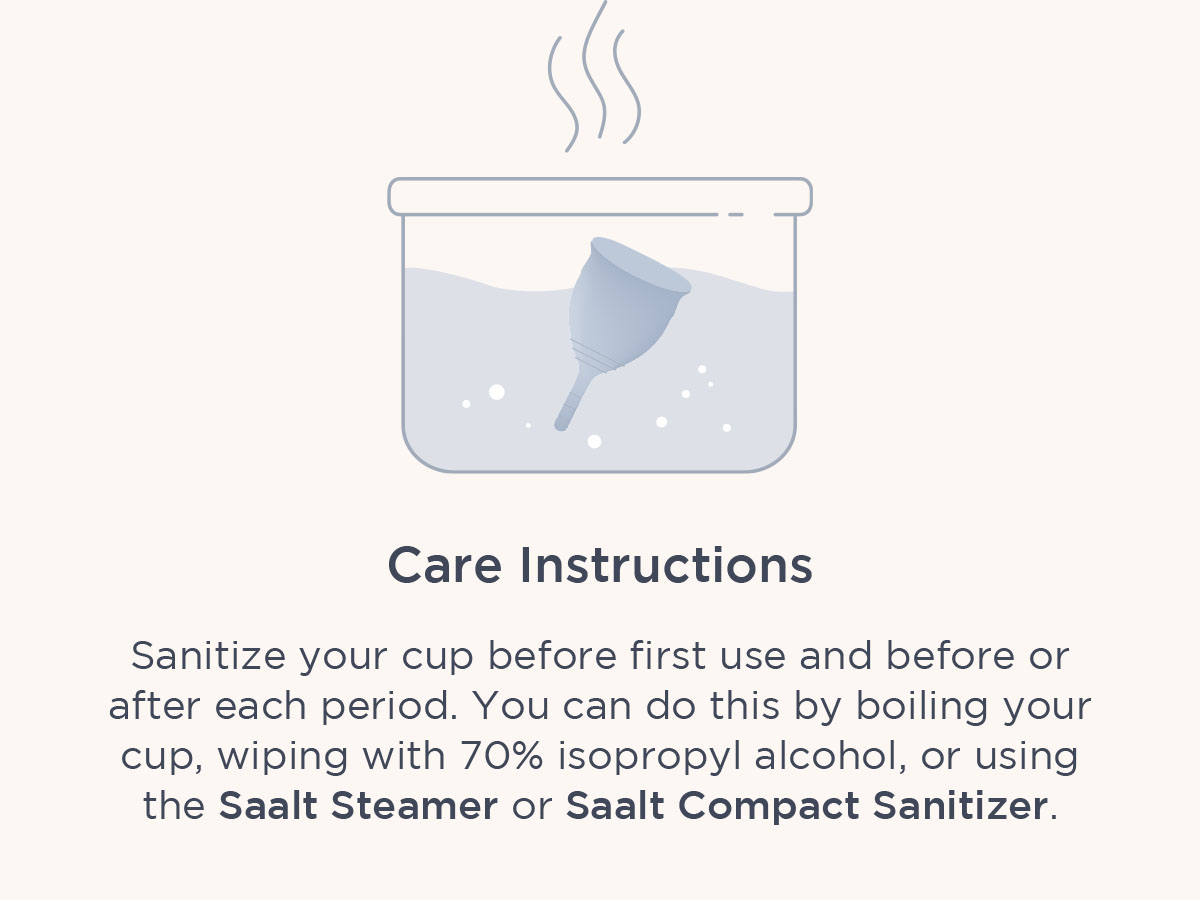 Care Instructions

Sanitize your cup before first use and before or after each period. You can do this by boiling your cup, wiping with 70% isopropyl alcohol, or using the Saalt Steamer or Saalt Compact Sanitizer.